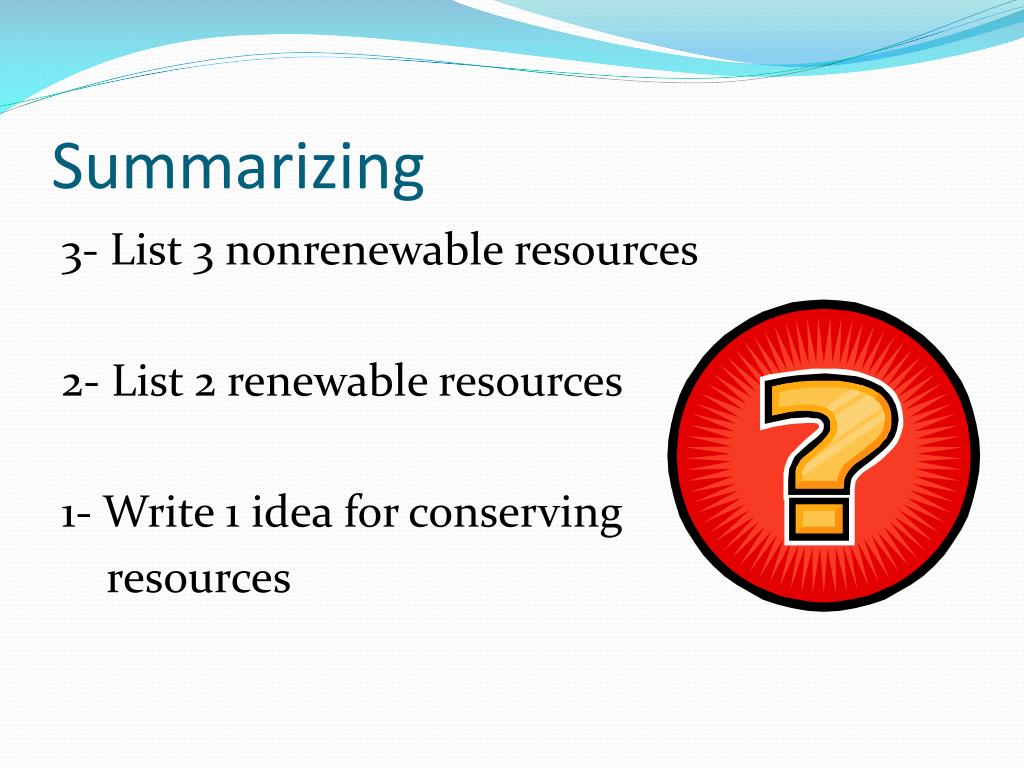 Summarizing

3- List 3 nonrenewable resources

2- List 2 renewable resources

1- Write 1 idea for conserving resources

?